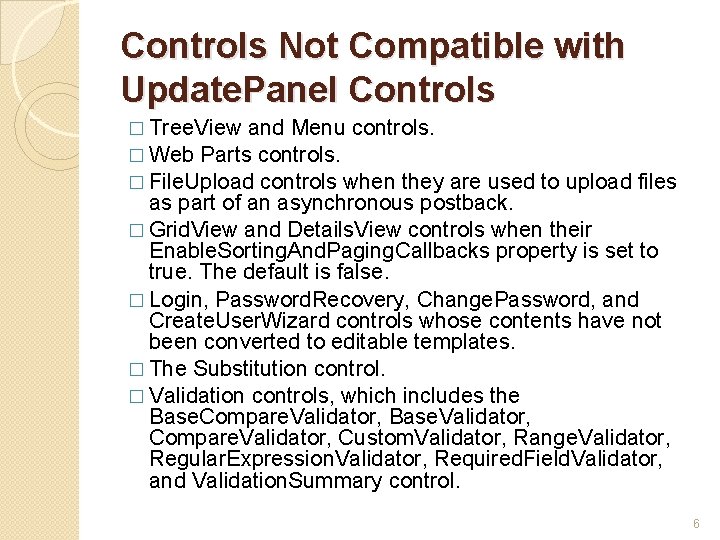 Controls Not Compatible with UpdatePanel Controls

□ TreeView and Menu controls.

□ Web Parts controls.

□ FileUpload controls when they are used to upload files as part of an asynchronous postback.

□ GridView and DetailsView controls when their EnableSortingAndPagingCallbacks property is set to true. The default is false.

□ Login, PasswordRecovery, ChangePassword, and CreateUserWizard controls whose contents have not been converted to editable templates.

□ The Substitution control.

□ Validation controls, which includes the BaseCompareValidator, BaseValidator, CompareValidator, CustomValidator, RangeValidator, RegularExpressionValidator, RequiredFieldValidator, and ValidationSummary control.

6